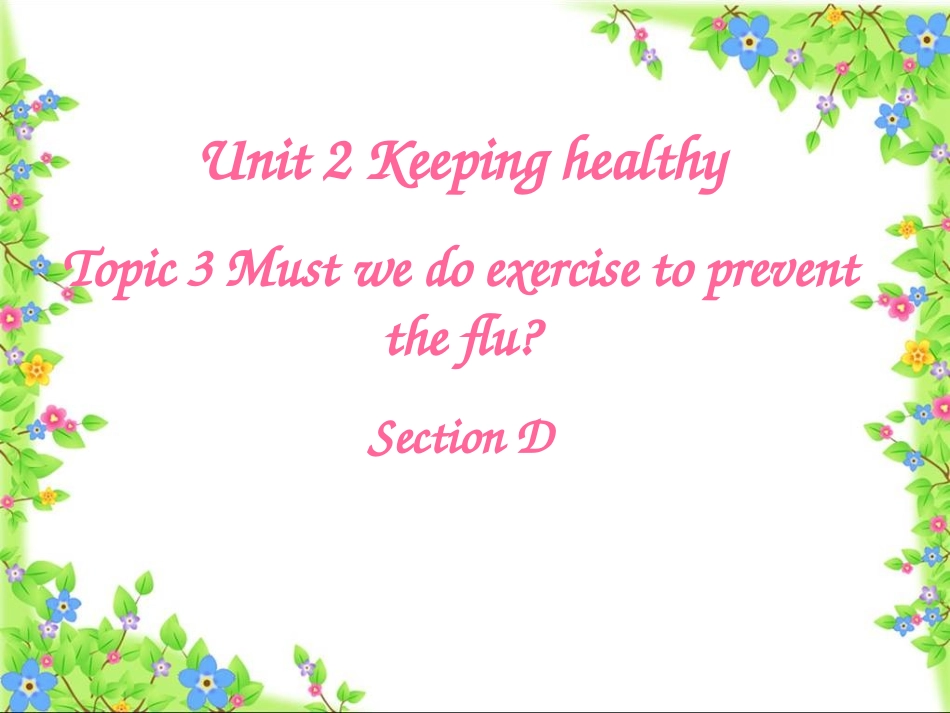 Unit 2 Keeping healthy

Topic 3 Must we do exercise to prevent the flu?

Section D